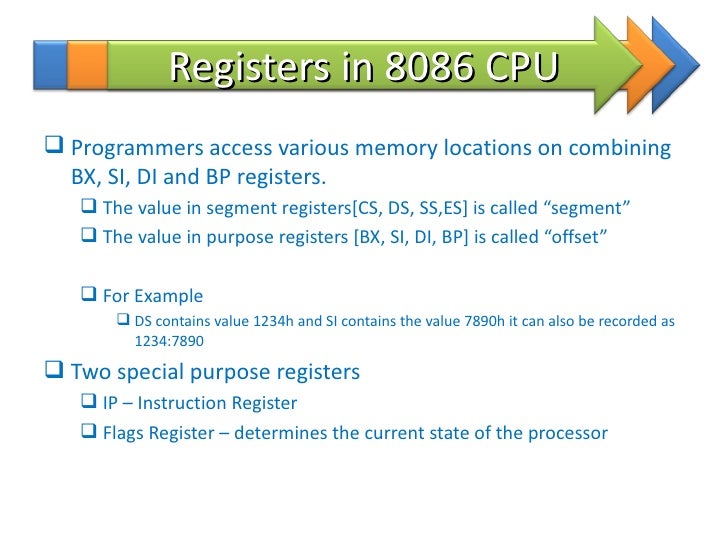 Registers in 8086 CPU

❑ Programmers access various memory locations on combining BX, SI, DI and BP registers.

❑ The value in segment registers[CS, DS, SS,ES] is called “segment”

❑ The value in purpose registers [BX, SI, DI, BP] is called “offset”

❑ For Example

❑ DS contains value 1234h and SI contains the value 7890h it can also be recorded as 1234:7890

❑ Two special purpose registers

❑ IP – Instruction Register

❑ Flags Register – determines the current state of the processor